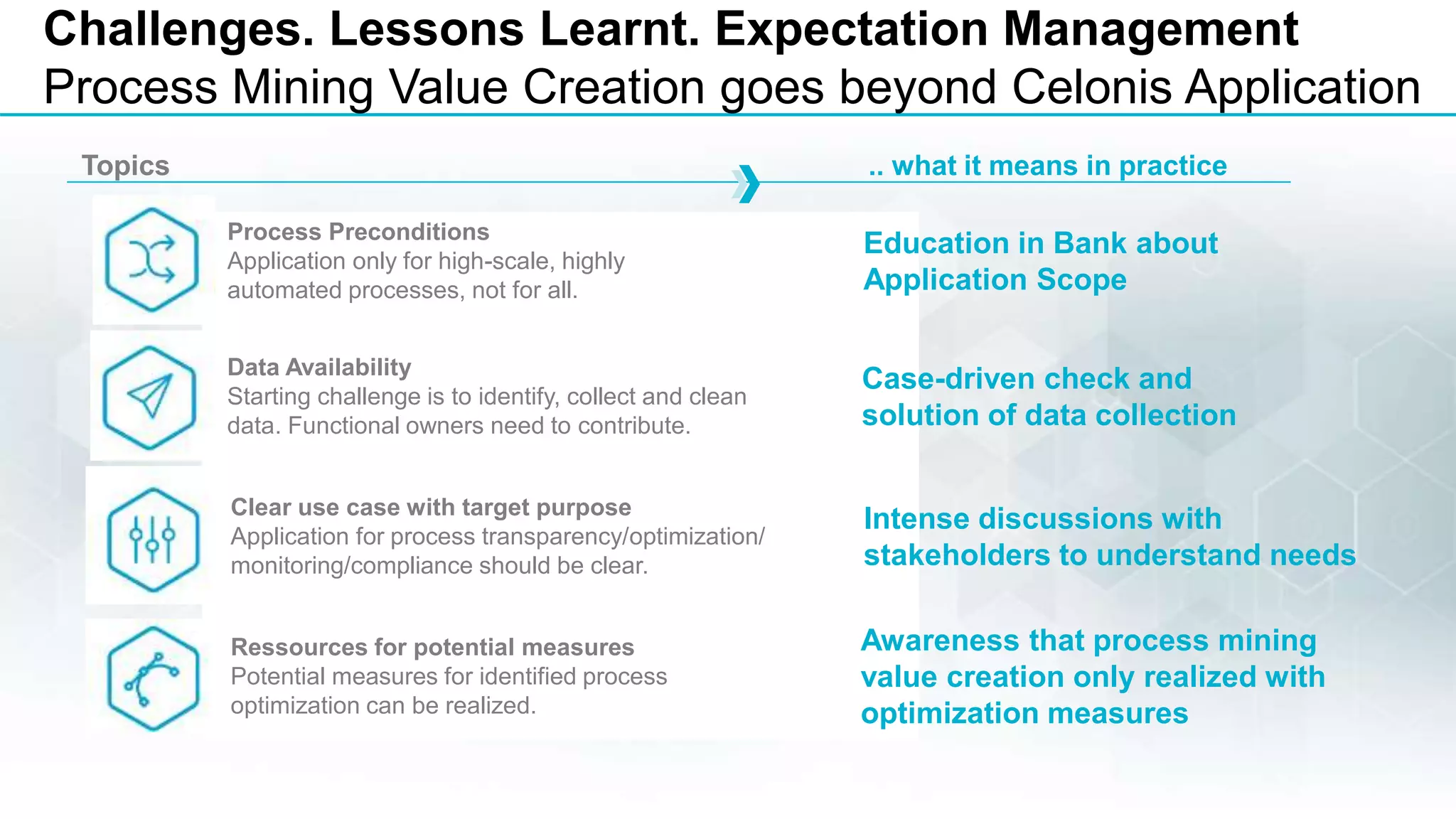 Challenges. Lessons Learnt. Expectation Management
Process Mining Value Creation goes beyond Celonis Application

Topics

.. what it means in practice

Process Preconditions
Application only for high-scale, highly automated processes, not for all.

Education in Bank about Application Scope

Data Availability
Starting challenge is to identify, collect and clean data. Functional owners need to contribute.

Case-driven check and solution of data collection

Clear use case with target purpose
Application for process transparency/optimization/ monitoring/compliance should be clear.

Intense discussions with stakeholders to understand needs

Ressources for potential measures
Potential measures for identified process optimization can be realized.

Awareness that process mining value creation only realized with optimization measures